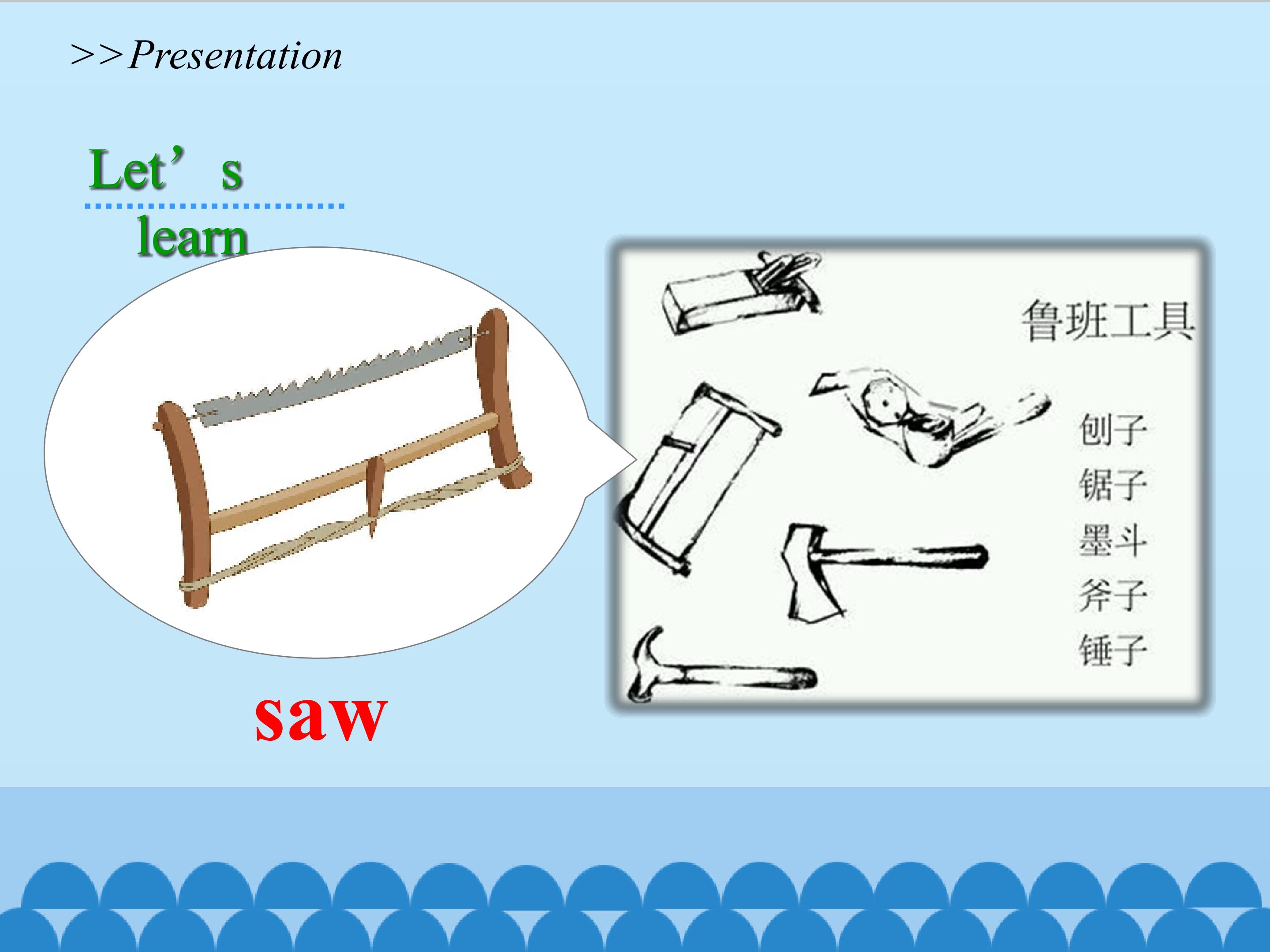 >>Presentation

Let's learn

saw

鲁班工具

刨子
锯子
墨斗
斧子
锤子